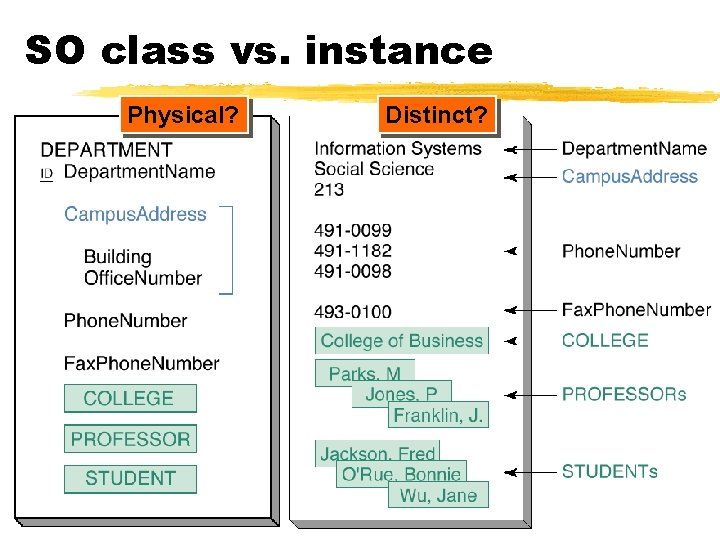 SO class vs. instance

Physical?

DEPARTMENT
ID DepartmentName

CampusAddress

Building
OfficeNumber

PhoneNumber

FaxPhoneNumber

COLLEGE

PROFESSOR

STUDENT

Distinct?

Information Systems
Social Science
213

491-0099
491-1182
491-0098

493-0100

College of Business

Parks, M
Jones, P
Franklin, J.

Jackson, Fred
O'Rue, Bonnie
Wu, Jane

DepartmentName
CampusAddress

PhoneNumber

FaxPhoneNumber
COLLEGE

PROFESSORs

STUDENTs